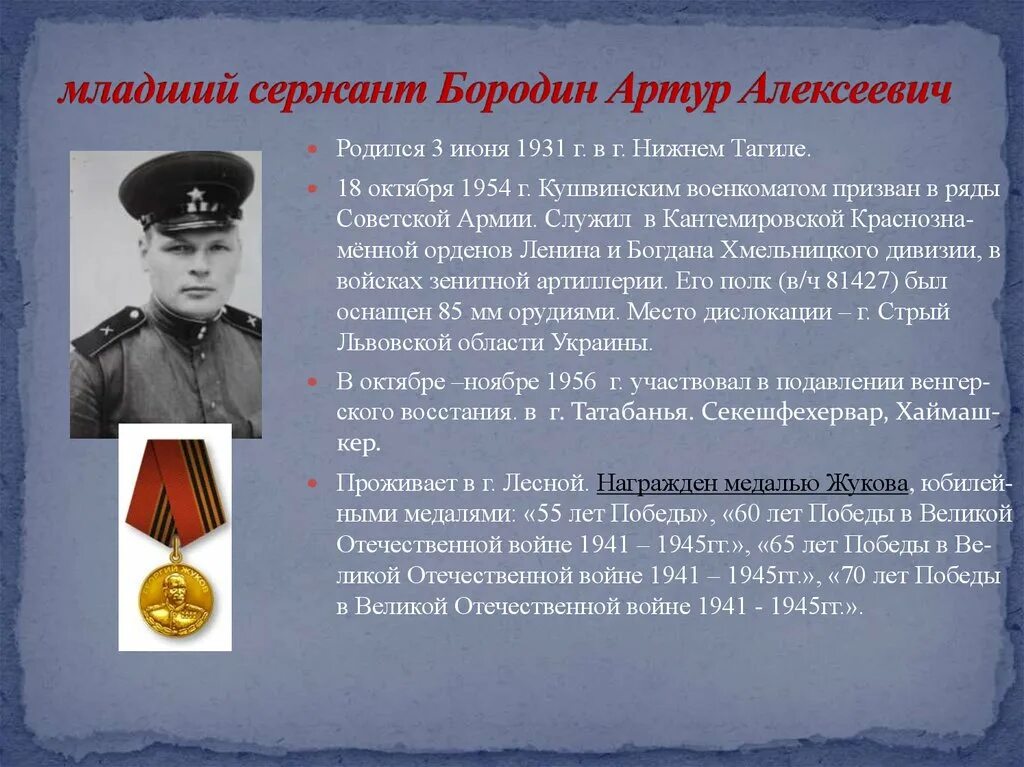 младший сержант Бородин Артур Алексеевич

Родился 3 июня 1931 г. в г. Нижнем Тагиле.

18 октября 1954 г. Кушвинским военкоматом призван в ряды Советской Армии. Служил в Кантемировской Краснознамённой орденов Ленина и Богдана Хмельницкого дивизии, в войсках зенитной артиллерии. Его полк (в/ч 81427) был оснащен 85 мм орудиями. Место дислокации – г. Стрый Львовской области Украины.

В октябре –ноябре 1956 г. участвовал в подавлении венгерского восстания. в г. Татабанья. Секешфехервар, Хаймашкер.

Проживает в г. Лесной. Награжден медалью Жукова, юбилейными медалями: «55 лет Победы», «60 лет Победы в Великой Отечественной войне 1941 – 1945гг.», «65 лет Победы в Великой Отечественной войне 1941 – 1945гг.», «70 лет Победы в Великой Отечественной войне 1941 - 1945гг.».

ГЕОРГИЙ ЖУКОВ